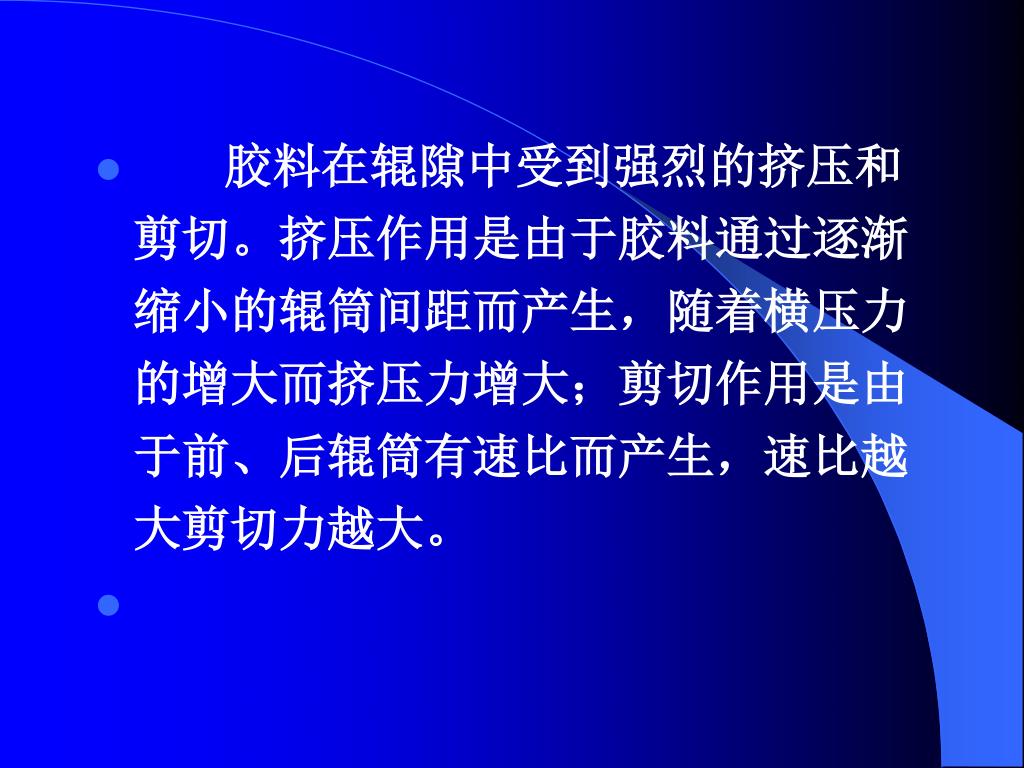 胶料在辊隙中受到强烈的挤压和剪切。挤压作用是由于胶料通过逐渐缩小的辊筒间距而产生，随着横压力的增大而挤压力增大；剪切作用是由于前、后辊筒有速比而产生，速比越大剪切力越大。